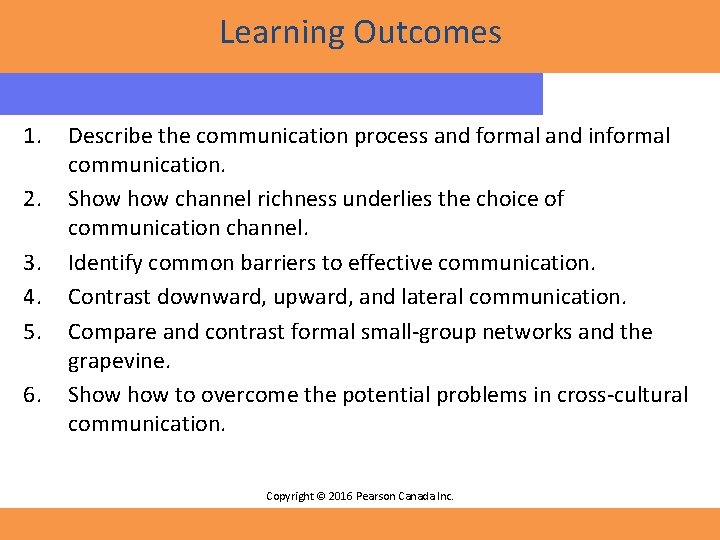 Learning Outcomes

1. Describe the communication process and formal and informal communication.
2. Show how channel richness underlies the choice of communication channel.
3. Identify common barriers to effective communication.
4. Contrast downward, upward, and lateral communication.
5. Compare and contrast formal small-group networks and the grapevine.
6. Show how to overcome the potential problems in cross-cultural communication.

Copyright © 2016 Pearson Canada Inc.